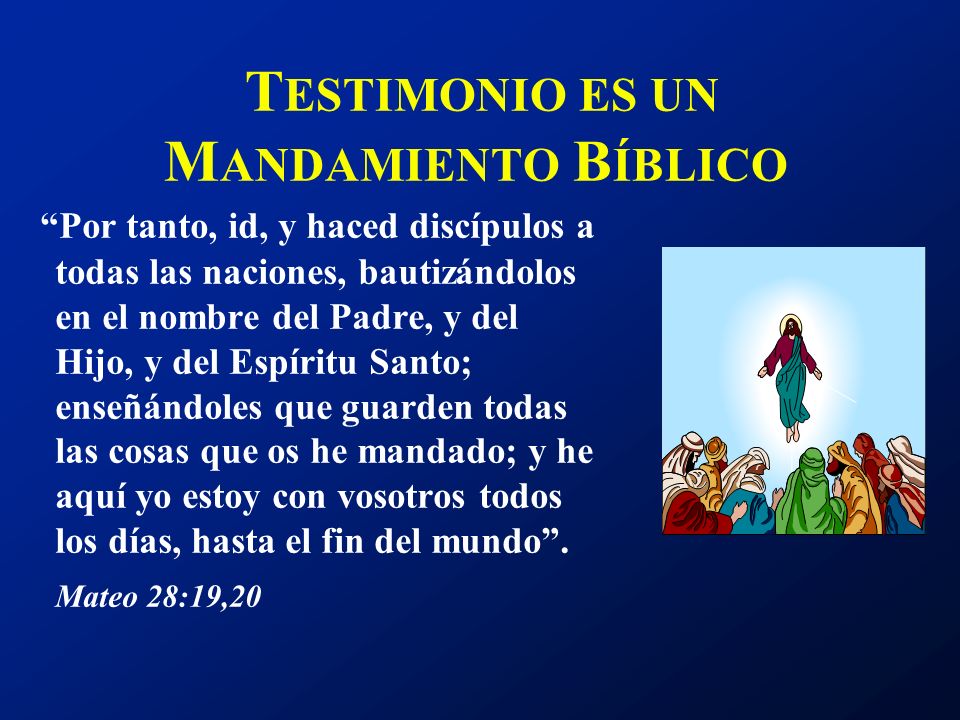 TESTIMONIO ES UN MANDAMIENTO BÍBLICO

“Por tanto, id, y haced discípulos a todas las naciones, bautizándolos en el nombre del Padre, y del Hijo, y del Espíritu Santo; enseñándoles que guarden todas las cosas que os he mandado; y he aquí yo estoy con vosotros todos los días, hasta el fin del mundo”.

Mateo 28:19,20